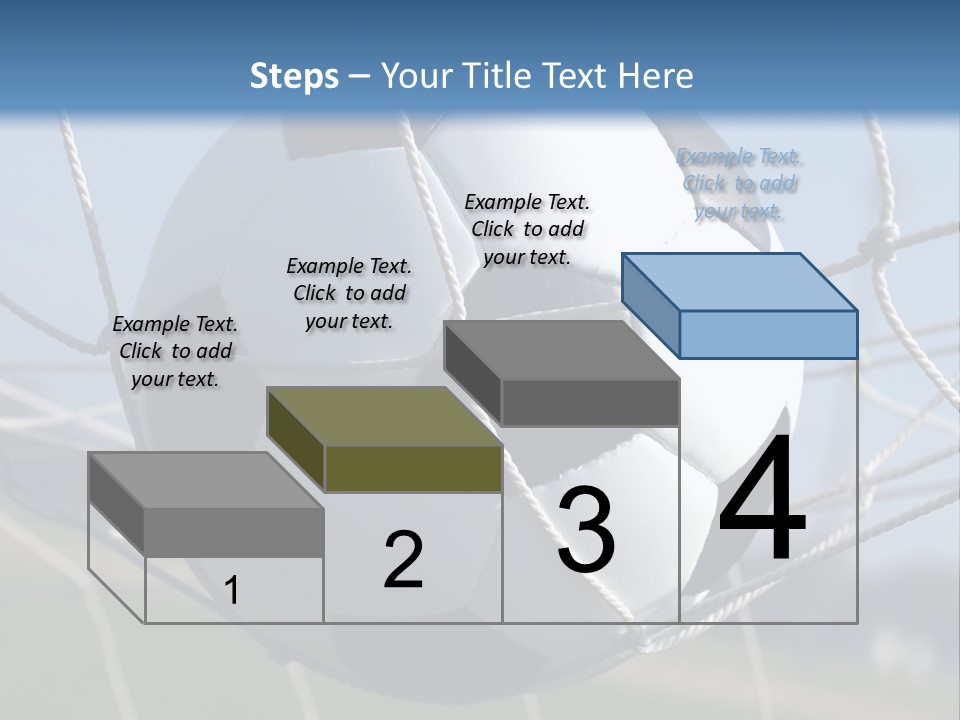 Steps – Your Title Text Here

Example Text. Click to add your text.

Example Text. Click to add your text.

Example Text. Click to add your text.

Example Text. Click to add your text.

1

2

3

4